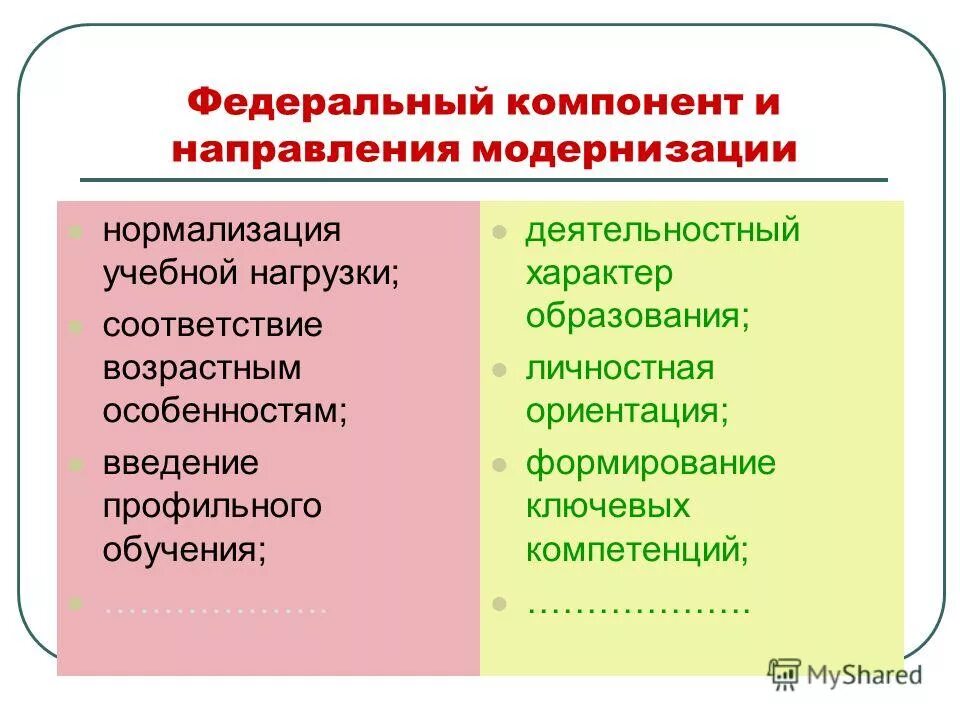 Федеральный компонент и направления модернизации

- нормализация учебной нагрузки;
- соответствие возрастным особенностям;
- введение профильного обучения;
- ……………….

- деятельностный характер образования;
- личностная ориентация;
- формирование ключевых компетенций;
- ……………….

MyShared